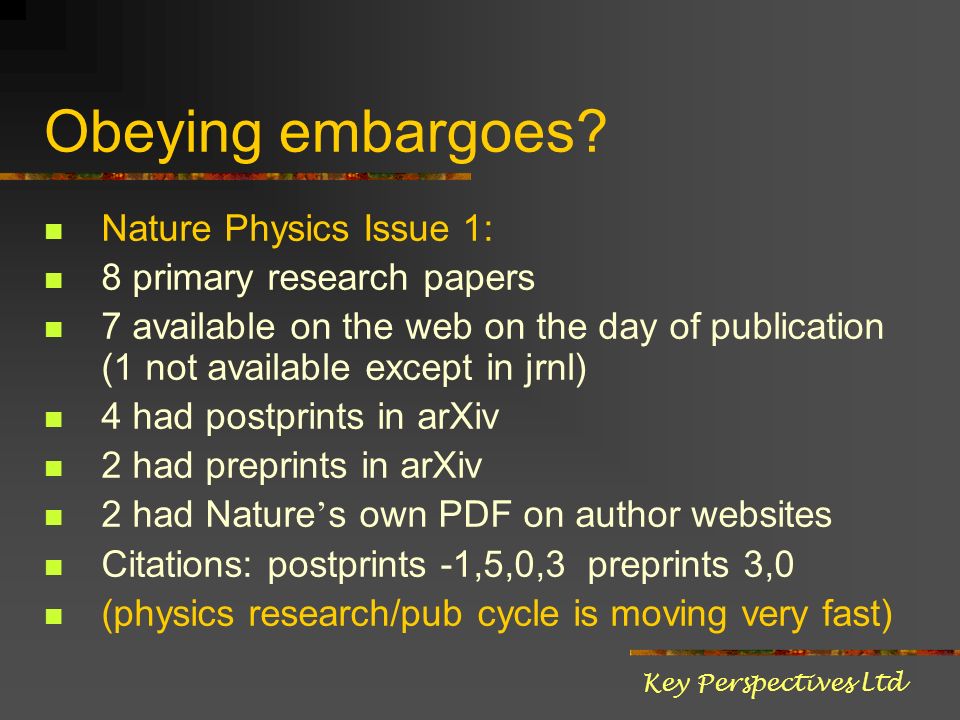 Obeying embargoes?

- Nature Physics Issue 1:
- 8 primary research papers
- 7 available on the web on the day of publication (1 not available except in jrnl)
- 4 had postprints in arXiv
- 2 had preprints in arXiv
- 2 had Nature’s own PDF on author websites
- Citations: postprints -1,5,0,3 preprints 3,0
- (physics research/pub cycle is moving very fast)

Key Perspectives Ltd